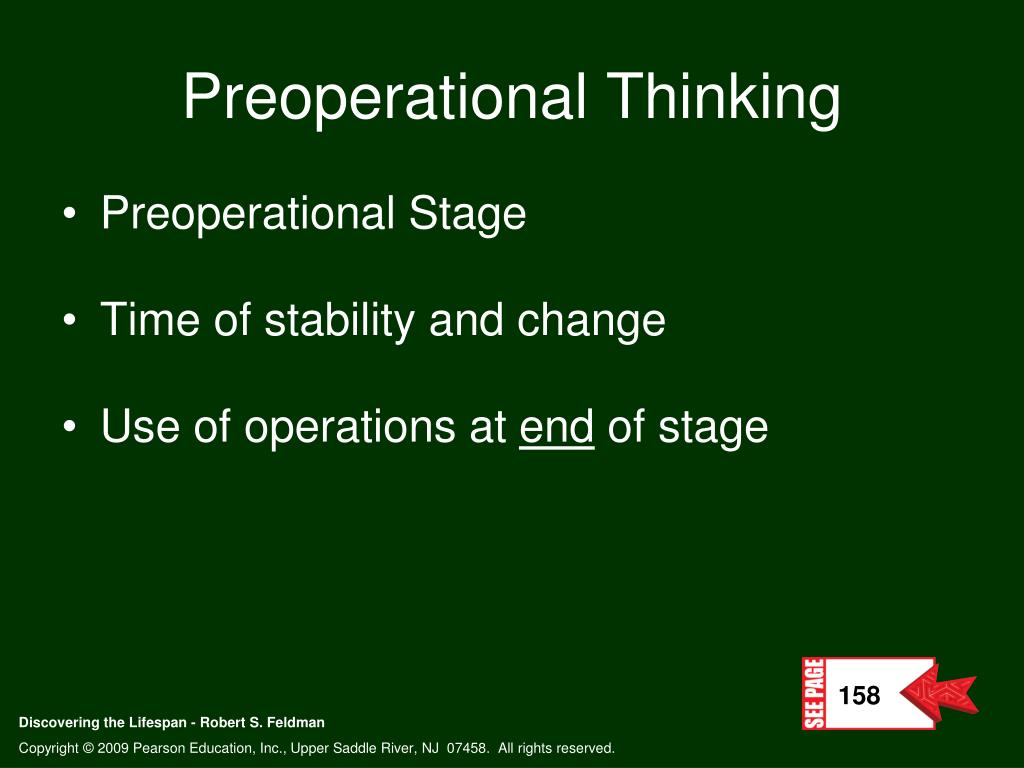 Preoperational Thinking

• Preoperational Stage

• Time of stability and change

• Use of operations at end of stage

SEE PAGE 158

Discovering the Lifespan - Robert S. Feldman

Copyright © 2009 Pearson Education, Inc., Upper Saddle River, NJ 07458. All rights reserved.